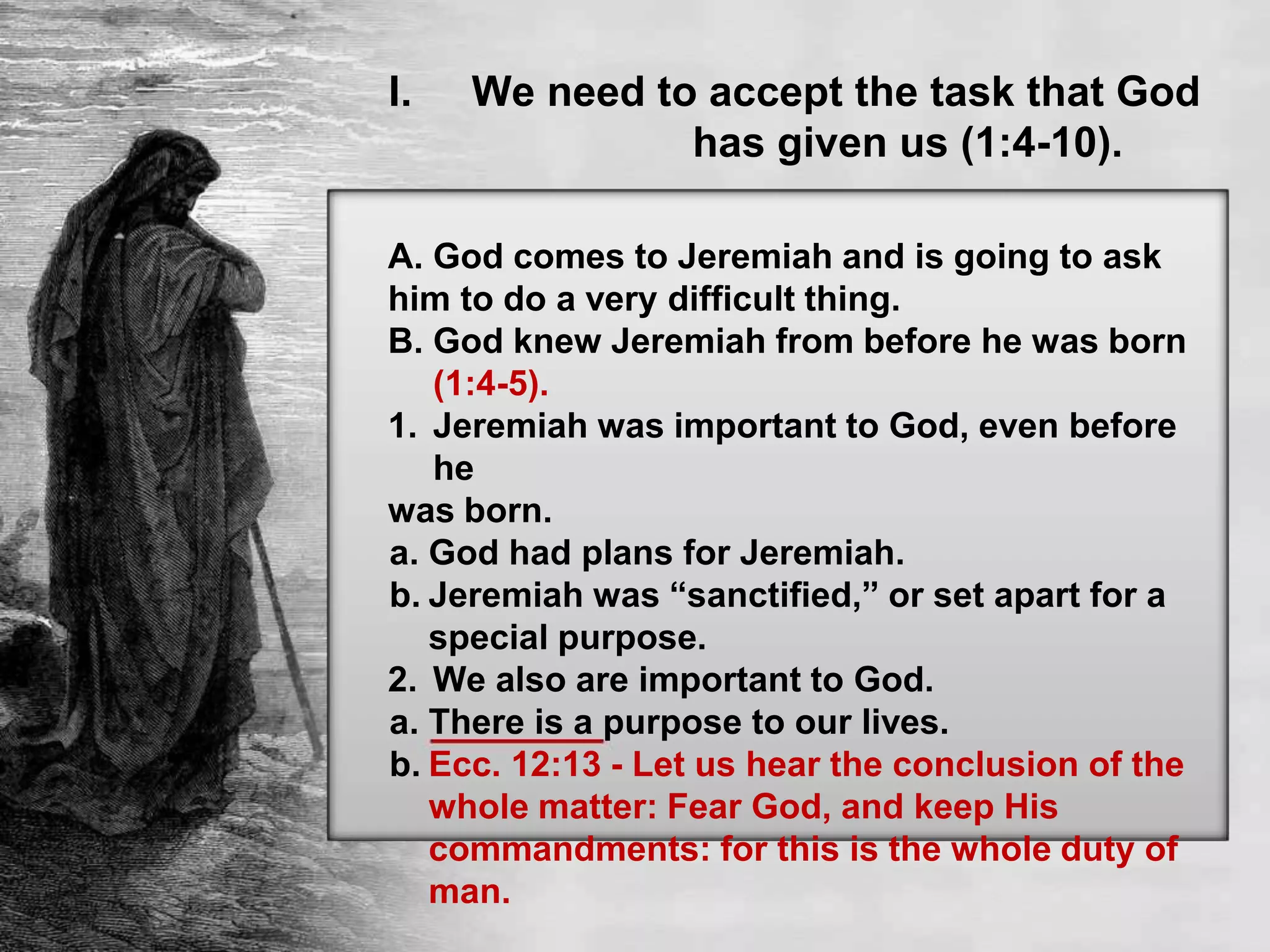 I. We need to accept the task that God has given us (1:4-10).

A. God comes to Jeremiah and is going to ask him to do a very difficult thing.
B. God knew Jeremiah from before he was born (1:4-5).
1. Jeremiah was important to God, even before he
was born.
a. God had plans for Jeremiah.
b. Jeremiah was “sanctified,” or set apart for a special purpose.
2. We also are important to God.
a. There is a purpose to our lives.
b. Ecc. 12:13 - Let us hear the conclusion of the whole matter: Fear God, and keep His commandments: for this is the whole duty of man.